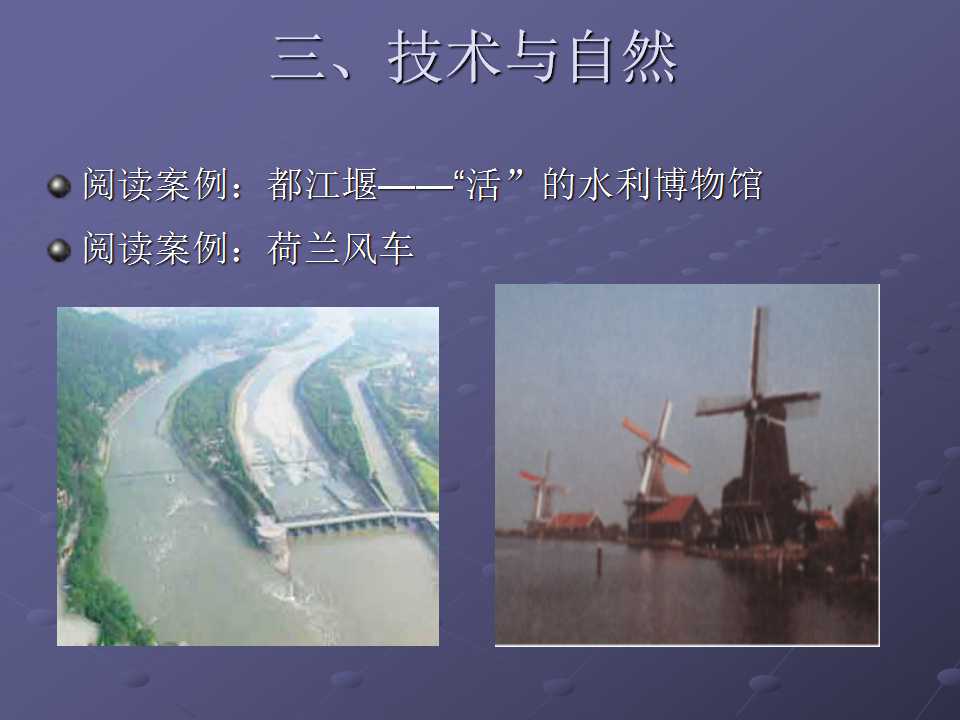 三、技术与自然

• 阅读案例：都江堰——“活”的水利博物馆
• 阅读案例：荷兰风车